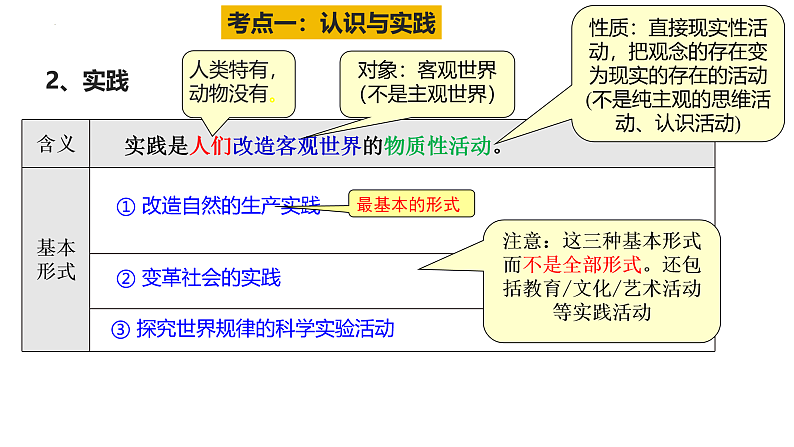 考点一：认识与实践

2、实践

人类特有，动物没有。

对象：客观世界（不是主观世界）

性质：直接现实性活动，把观念的存在变为现实的存在的活动（不是纯主观的思维活动、认识活动）

| 含义 | 实践是人们改造客观世界的物质性活动。 |
|---|---|
| 基本形式 | ① 改造自然的生产实践 |
| | ② 变革社会的实践 |
| | ③ 探究世界规律的科学实验活动 |

最基本的形式

注意：这三种基本形式而不是全部形式。还包括教育/文化/艺术活动等实践活动